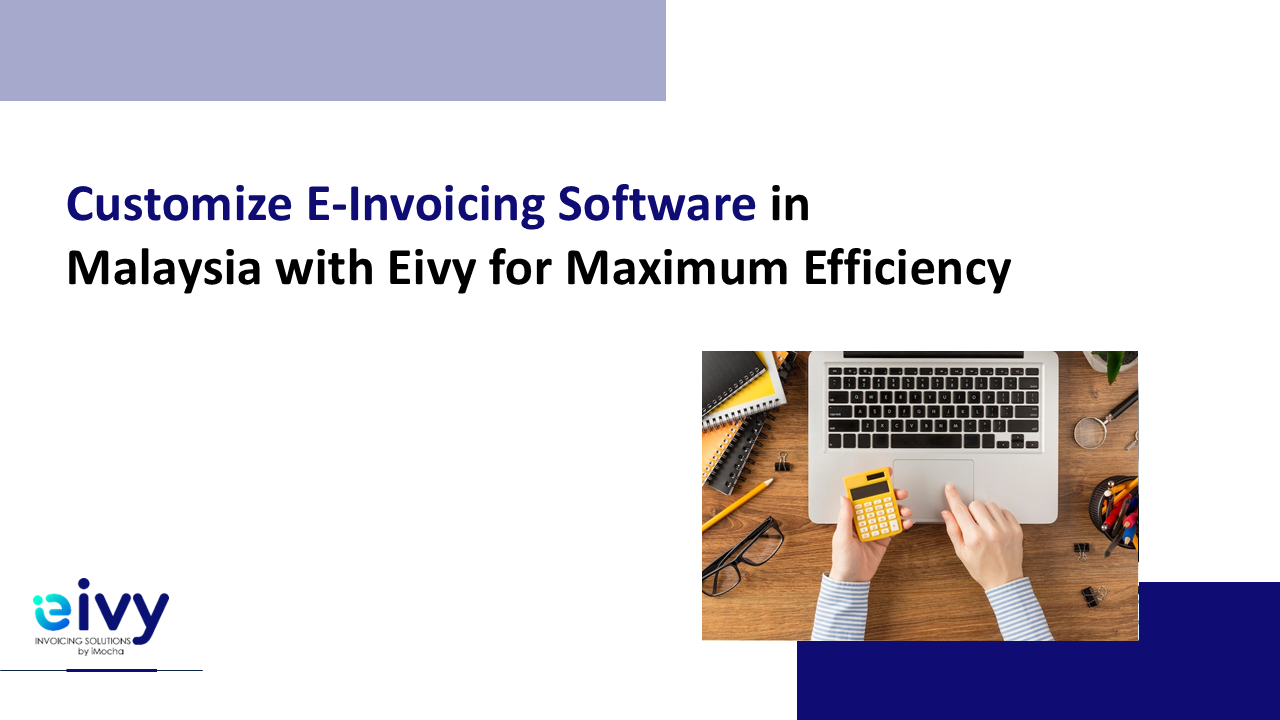 Customize E-Invoicing Software in Malaysia with Eivy for Maximum Efficiency

eivy
INVOICING SOLUTIONS
by iMocha